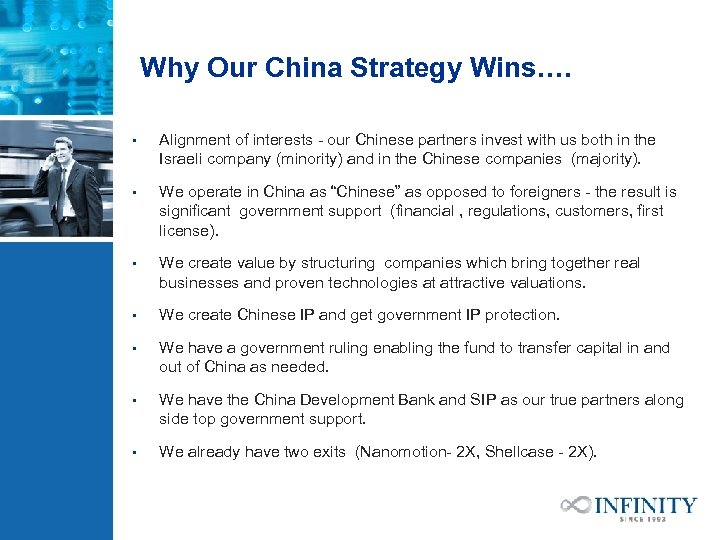 Why Our China Strategy Wins….

▪ Alignment of interests - our Chinese partners invest with us both in the Israeli company (minority) and in the Chinese companies (majority).

▪ We operate in China as "Chinese" as opposed to foreigners - the result is significant government support (financial , regulations, customers, first license).

▪ We create value by structuring companies which bring together real businesses and proven technologies at attractive valuations.

▪ We create Chinese IP and get government IP protection.

▪ We have a government ruling enabling the fund to transfer capital in and out of China as needed.

▪ We have the China Development Bank and SIP as our true partners along side top government support.

▪ We already have two exits (Nanomotion- 2X, Shellcase - 2X).

INFINITY
SINCE 1993